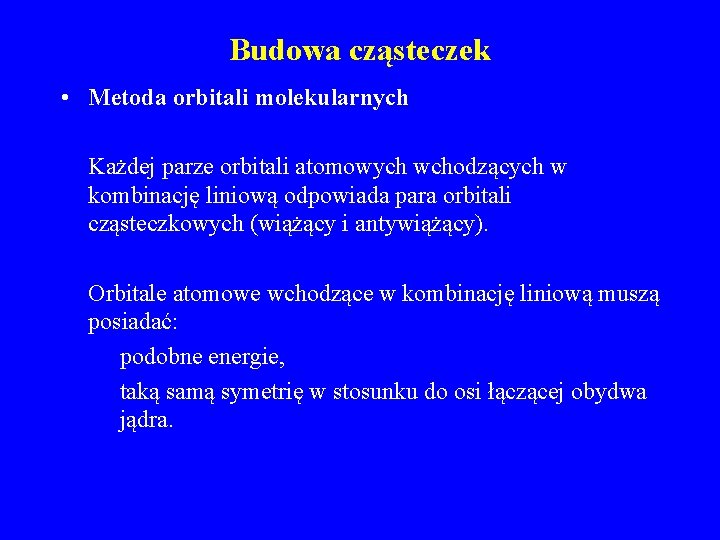 Budowa cząsteczek

• Metoda orbitali molekularnych

Każdej parze orbitali atomowych wchodzących w kombinację liniową odpowiada para orbitali cząsteczkowych (wiążący i antywiążący).

Orbitale atomowe wchodzące w kombinację liniową muszą posiadać:

podobne energie,

taką samą symetrię w stosunku do osi łączącej obydwa jądra.